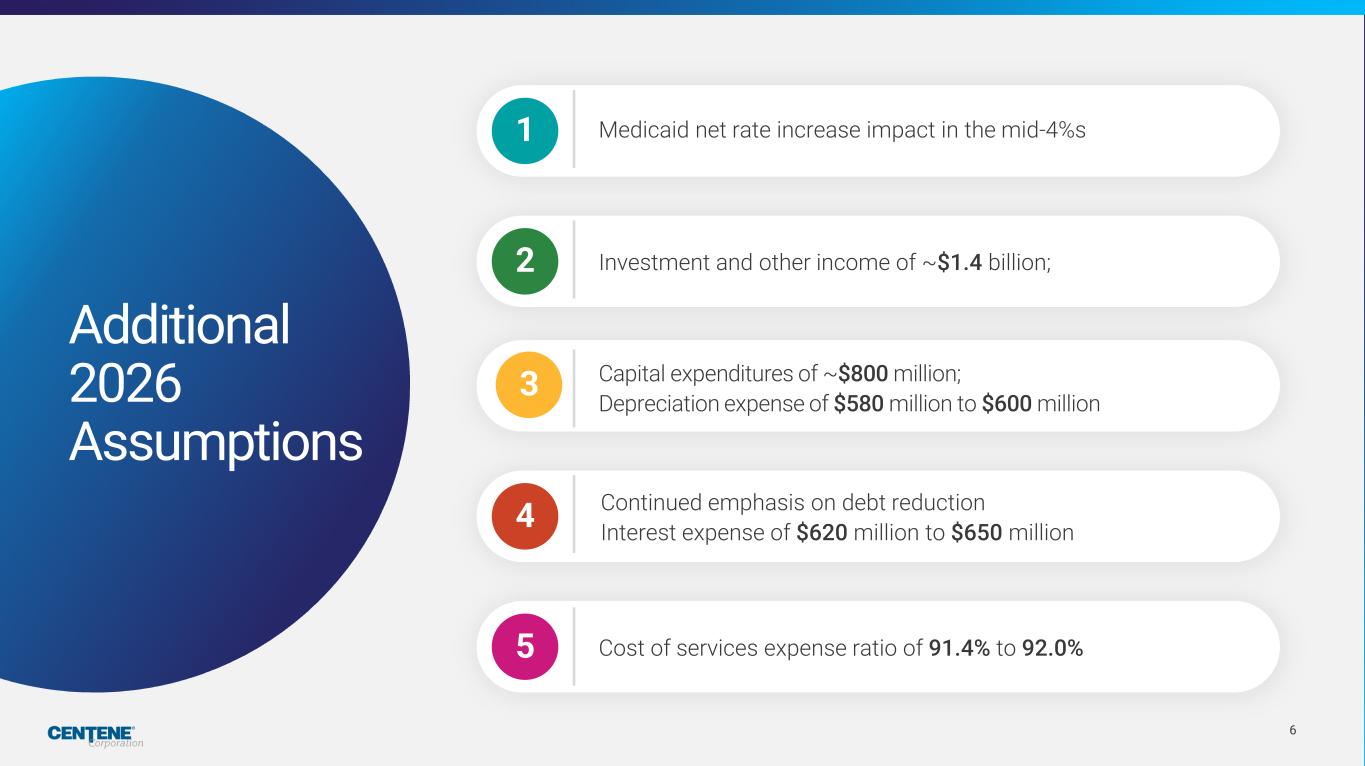 Additional 2026 Assumptions

1 Medicaid net rate increase impact in the mid-4%s

2 Investment and other income of ~$1.4 billion;

3 Capital expenditures of ~$800 million;
Depreciation expense of $580 million to $600 million

4 Continued emphasis on debt reduction
Interest expense of $620 million to $650 million

5 Cost of services expense ratio of 91.4% to 92.0%

CENTENE® Corporation

6